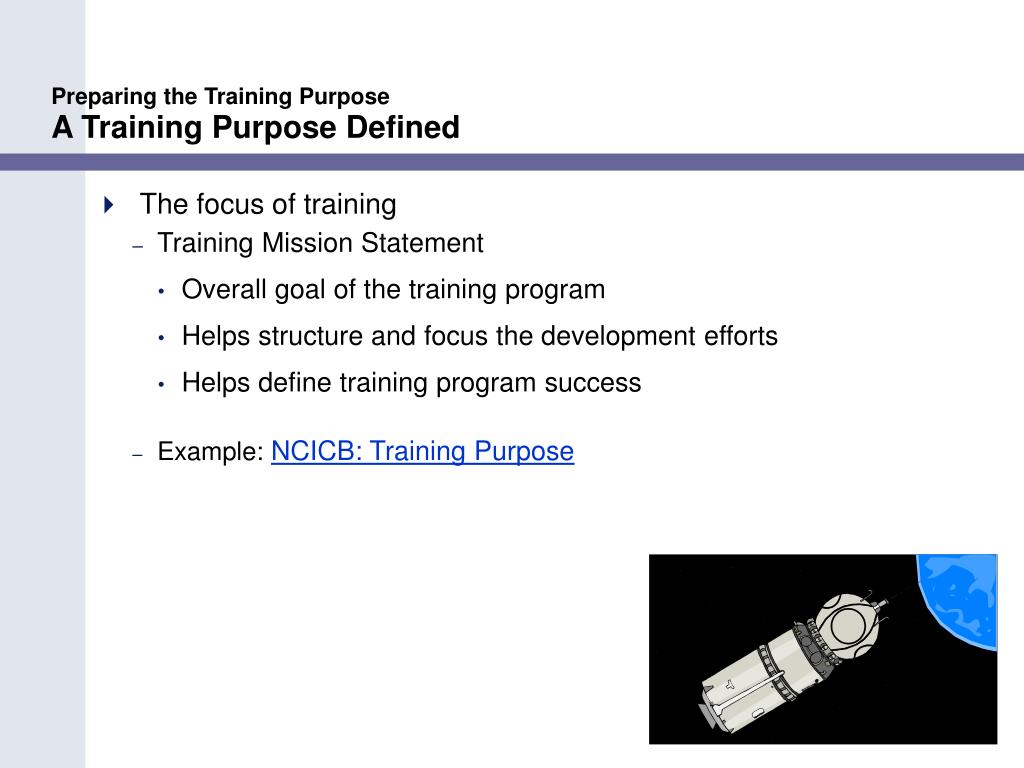 Preparing the Training Purpose
A Training Purpose Defined

The focus of training
– Training Mission Statement
• Overall goal of the training program
• Helps structure and focus the development efforts
• Helps define training program success
– Example: NCICB: Training Purpose